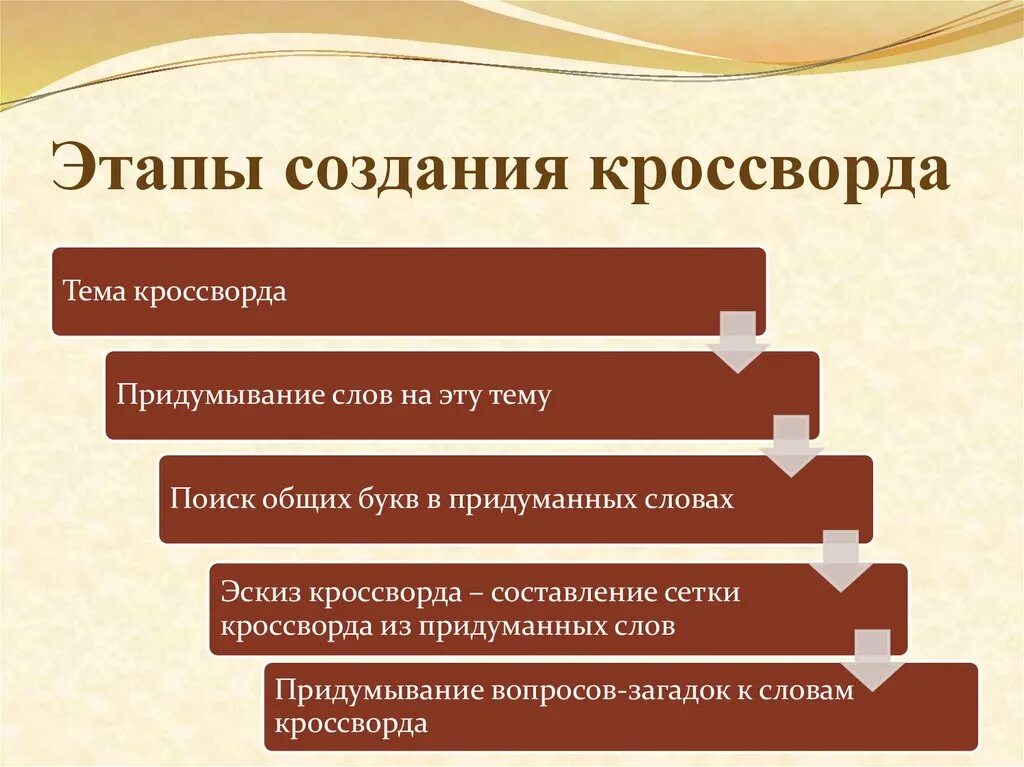 Этапы создания кроссворда

Тема кроссворда

Придумывание слов на эту тему

Поиск общих букв в придуманных словах

Эскиз кроссворда – составление сетки кроссворда из придуманных слов

Придумывание вопросов-загадок к словам кроссворда